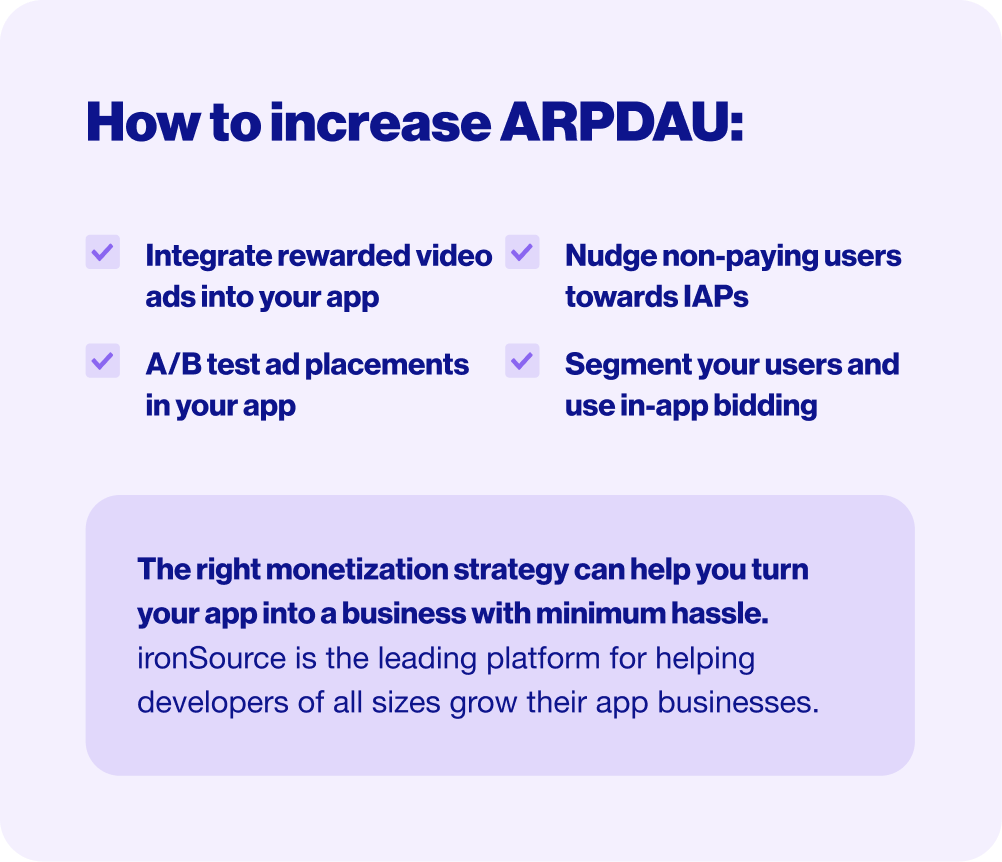 How to increase ARPDAU:

Integrate rewarded video ads into your app

A/B test ad placements in your app

Nudge non-paying users towards IAPs

Segment your users and use in-app bidding

The right monetization strategy can help you turn your app into a business with minimum hassle. ironSource is the leading platform for helping developers of all sizes grow their app businesses.